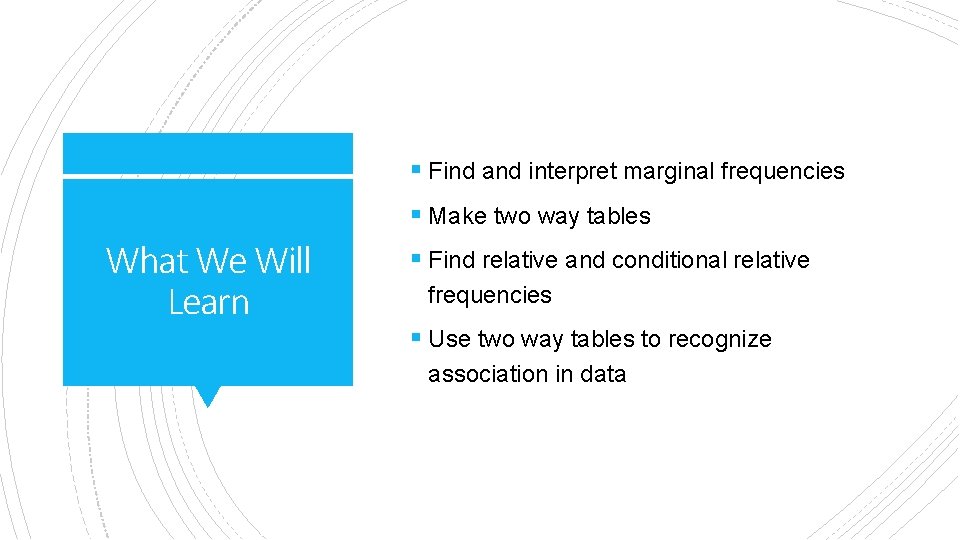 What We Will Learn

▪ Find and interpret marginal frequencies

▪ Make two way tables

▪ Find relative and conditional relative frequencies

▪ Use two way tables to recognize association in data